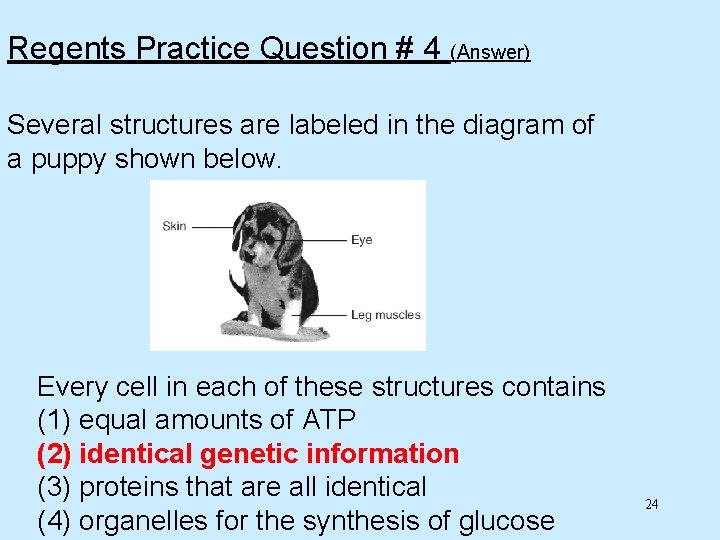 Regents Practice Question # 4 (Answer)

Several structures are labeled in the diagram of a puppy shown below.

Skin
Eye
Leg muscles

Every cell in each of these structures contains
(1) equal amounts of ATP
(2) identical genetic information
(3) proteins that are all identical
(4) organelles for the synthesis of glucose

24